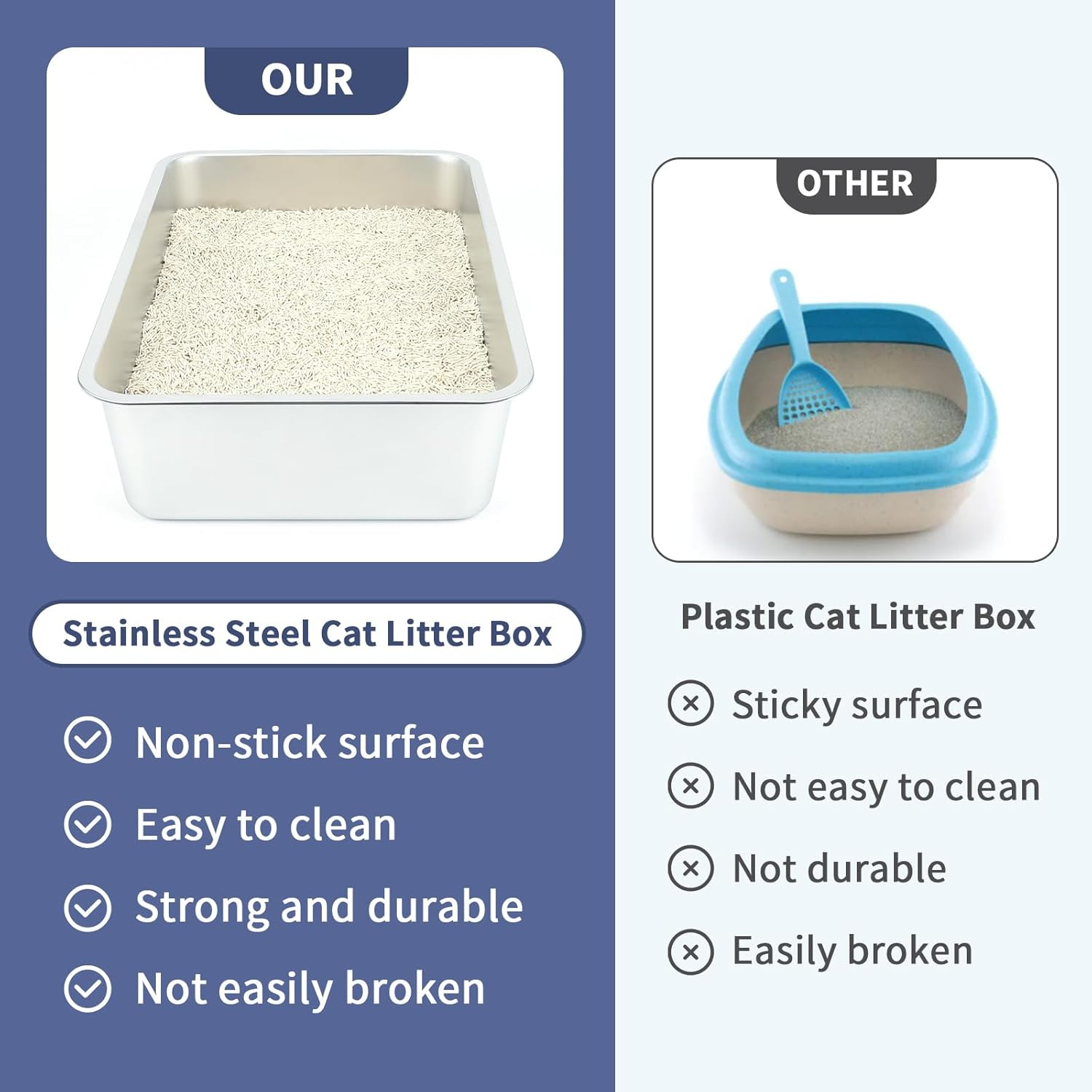 OUR

Stainless Steel Cat Litter Box

Non-stick surface

Easy to clean

Strong and durable

Not easily broken

OTHER

Plastic Cat Litter Box

Sticky surface

Not easy to clean

Not durable

Easily broken